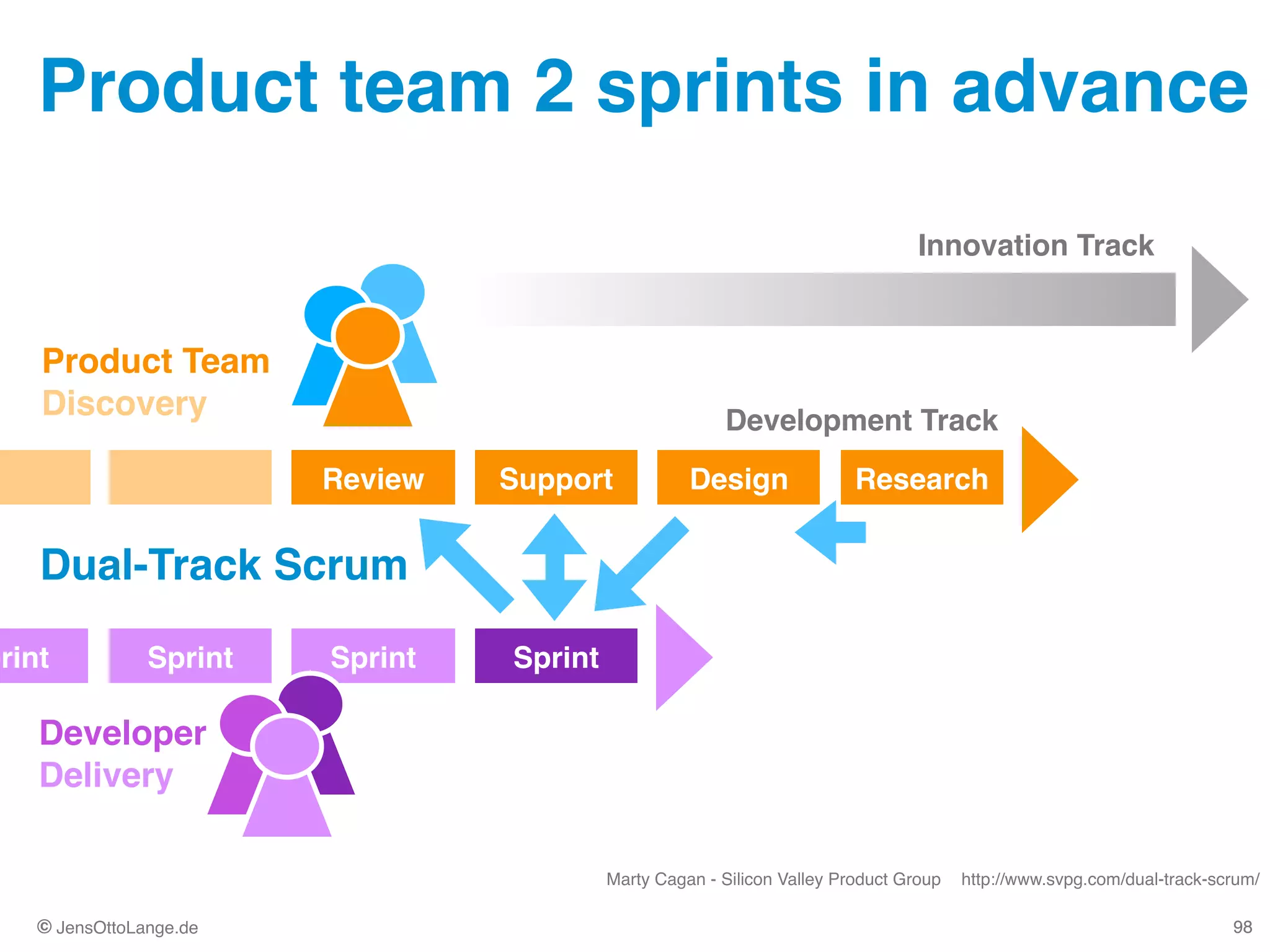 Product team 2 sprints in advance

Innovation Track

Product Team
Discovery

Development Track

Review Support Design Research

Dual-Track Scrum

rint Sprint Sprint Sprint

Developer
Delivery

Marty Cagan - Silicon Valley Product Group http://www.svpg.com/dual-track-scrum/

© JensOttoLange.de

98